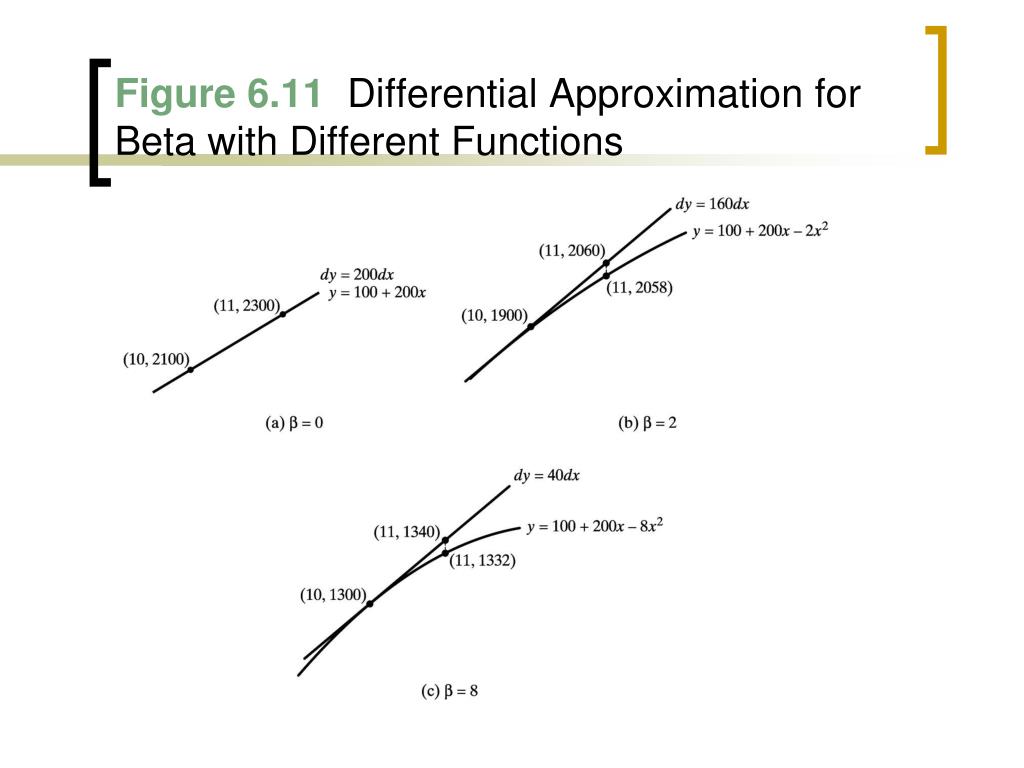 Figure 6.11 Differential Approximation for Beta with Different Functions

$dy = 200dx$
$y = 100 + 200x$
(11, 2300)
(10, 2100)
(a) $\beta = 0$

$dy = 160dx$
$y = 100 + 200x - 2x^2$
(11, 2060)
(11, 2058)
(10, 1900)
(b) $\beta = 2$

$dy = 40dx$
$y = 100 + 200x - 8x^2$
(11, 1340)
(11, 1332)
(10, 1300)
(c) $\beta = 8$